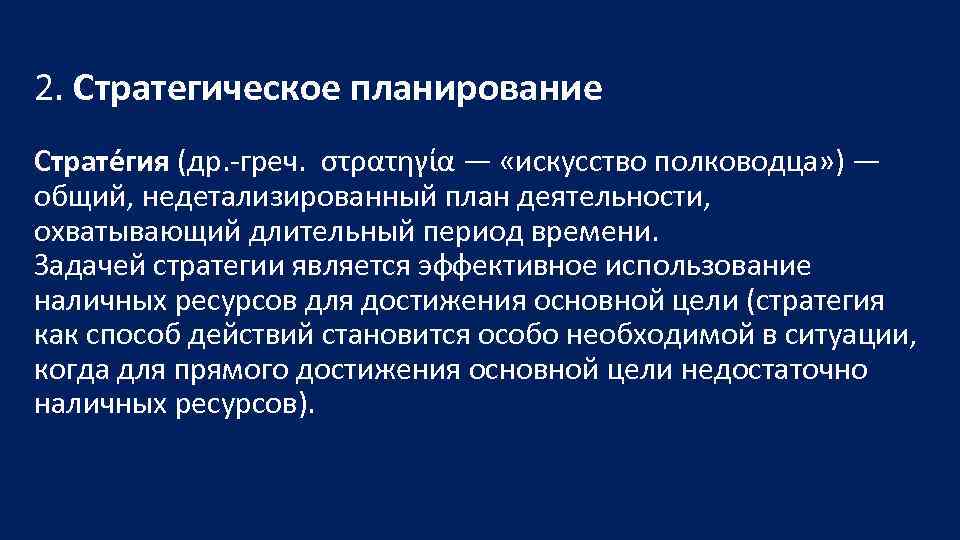 2. Стратегическое планирование

Страте́гия (др.-греч. στρατηγία — «искусство полководца») — общий, недетализированный план деятельности, охватывающий длительный период времени.
Задачей стратегии является эффективное использование наличных ресурсов для достижения основной цели (стратегия как способ действий становится особо необходимой в ситуации, когда для прямого достижения основной цели недостаточно наличных ресурсов).